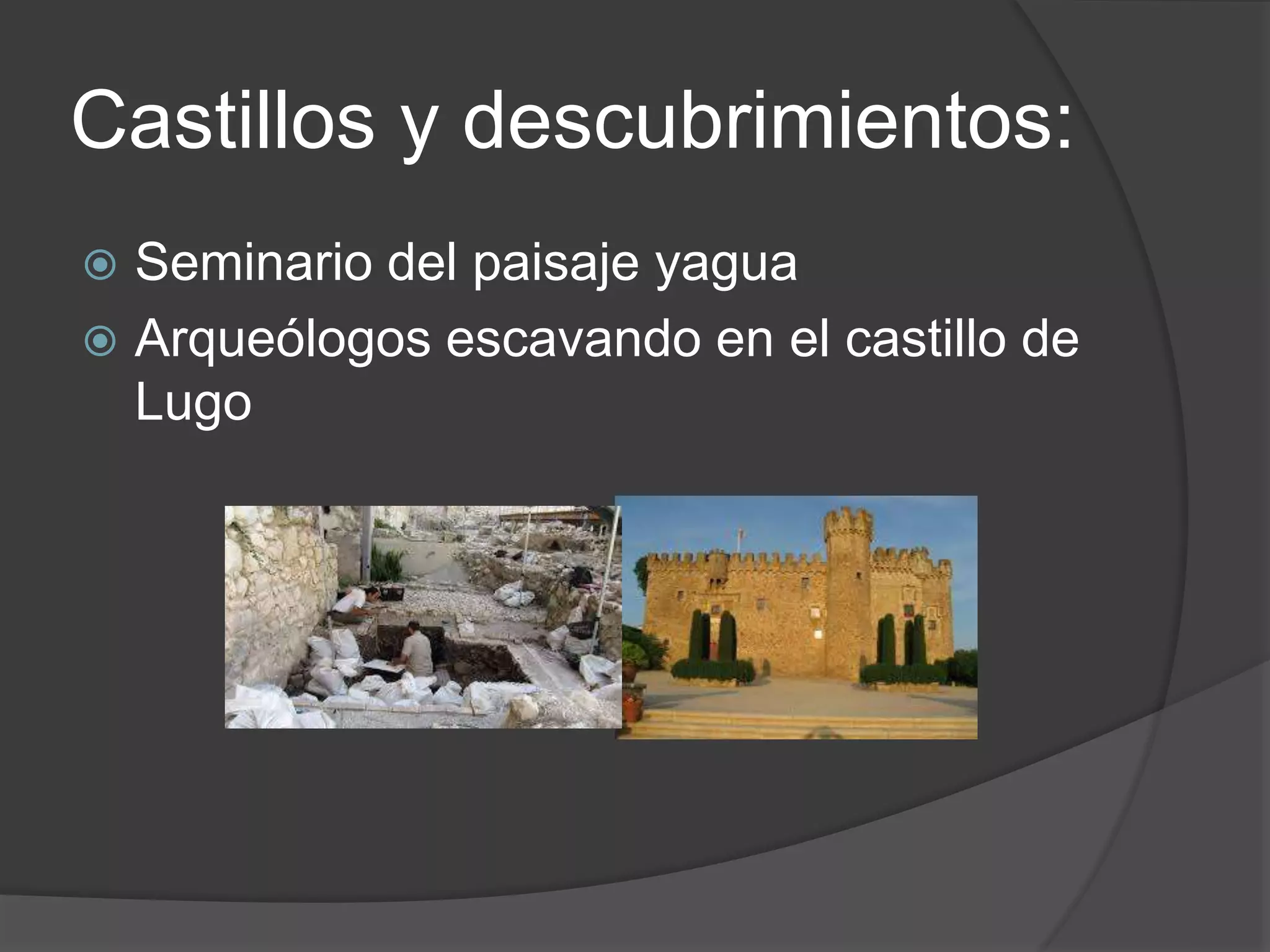 Castillos y descubrimientos:

Seminario del paisaje yagua

Arqueólogos escavando en el castillo de Lugo